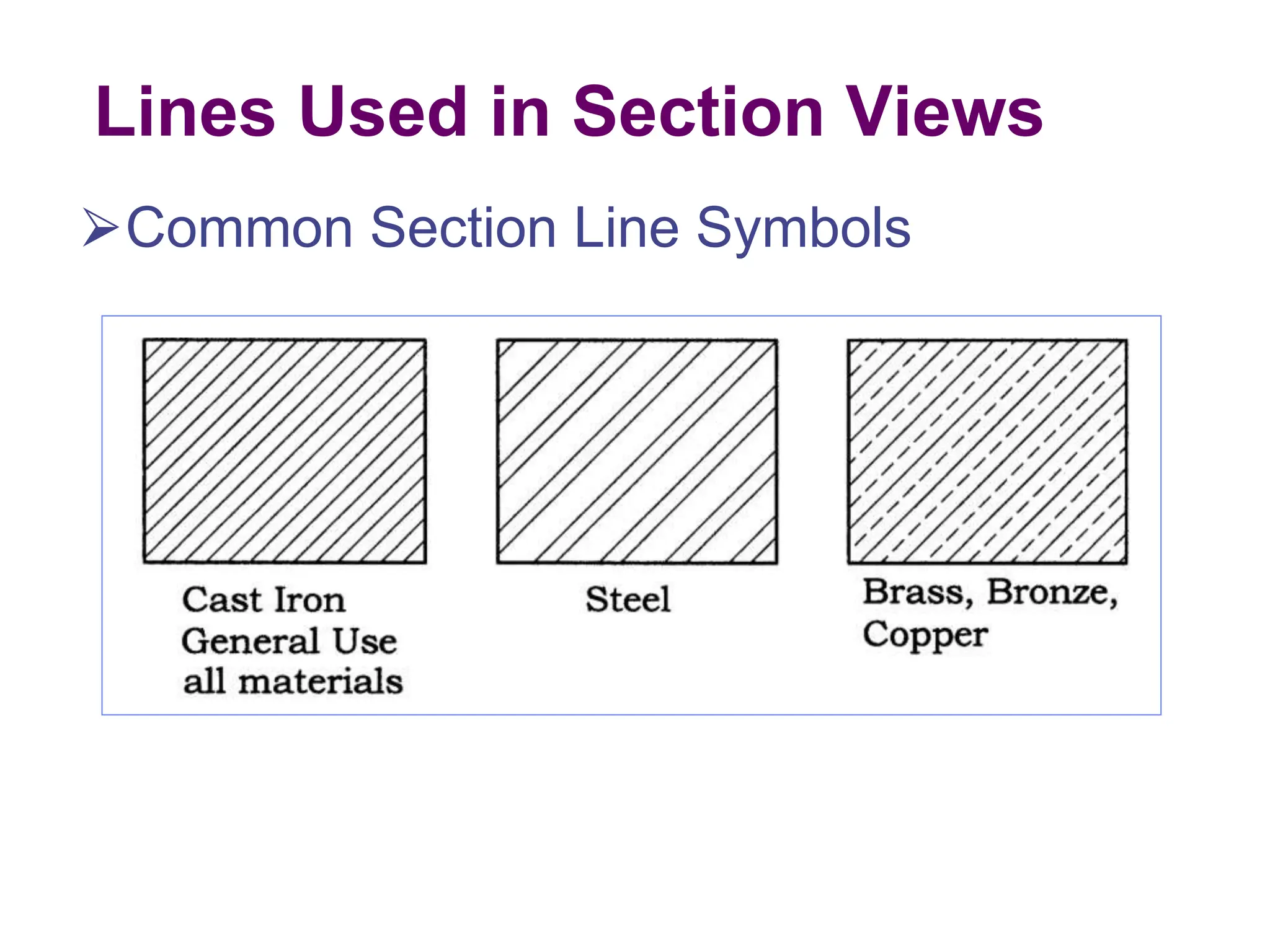 Lines Used in Section Views

➢Common Section Line Symbols

Cast Iron
General Use
all materials

Steel

Brass, Bronze,
Copper